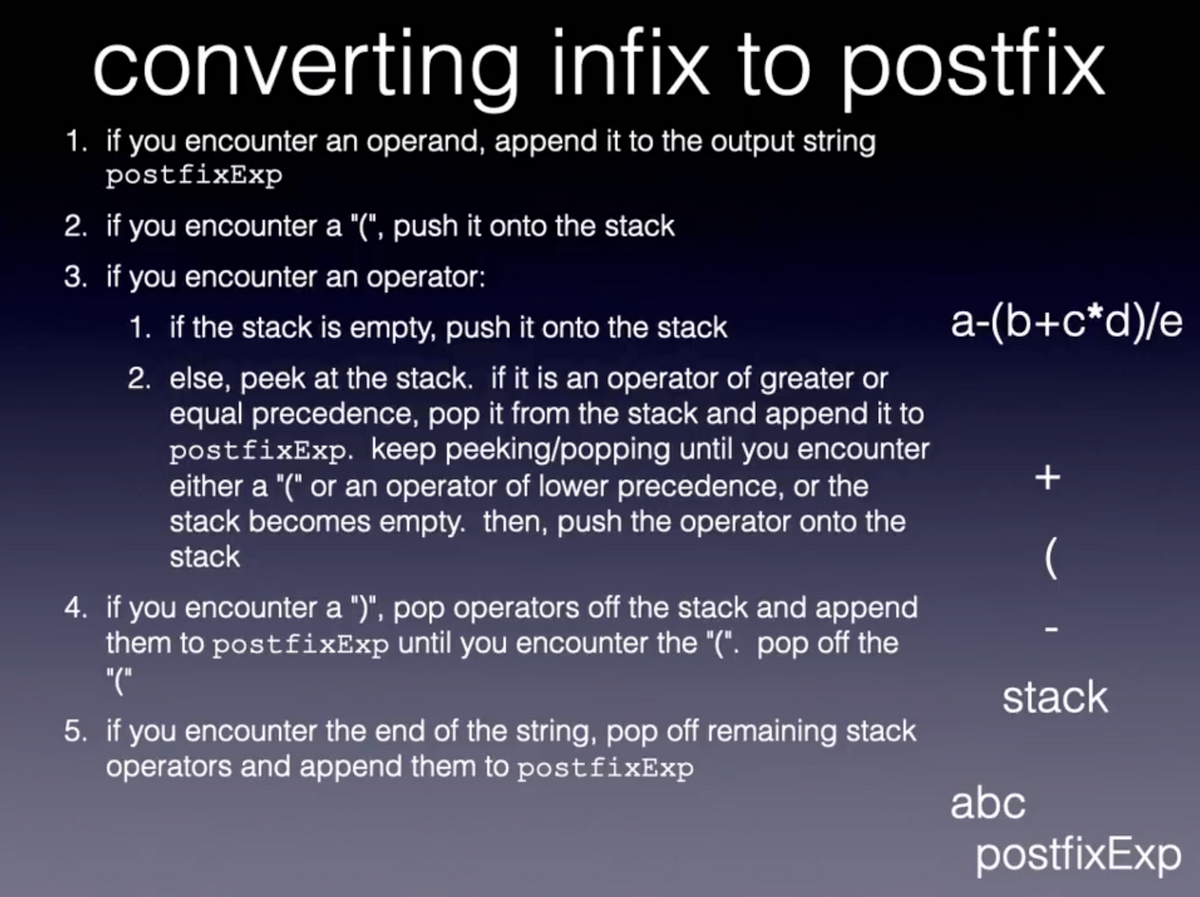 converting infix to postfix

1. if you encounter an operand, append it to the output string postfixExp

2. if you encounter a "(", push it onto the stack

3. if you encounter an operator:

   1. if the stack is empty, push it onto the stack

   2. else, peek at the stack. if it is an operator of greater or equal precedence, pop it from the stack and append it to postfixExp. keep peeking/popping until you encounter either a "(" or an operator of lower precedence, or the stack becomes empty. then, push the operator onto the stack

4. if you encounter a ")", pop operators off the stack and append them to postfixExp until you encounter the "(". pop off the "("

5. if you encounter the end of the string, pop off remaining stack operators and append them to postfixExp

a-(b+c*d)/e

+
(
-
stack

abc
postfixExp